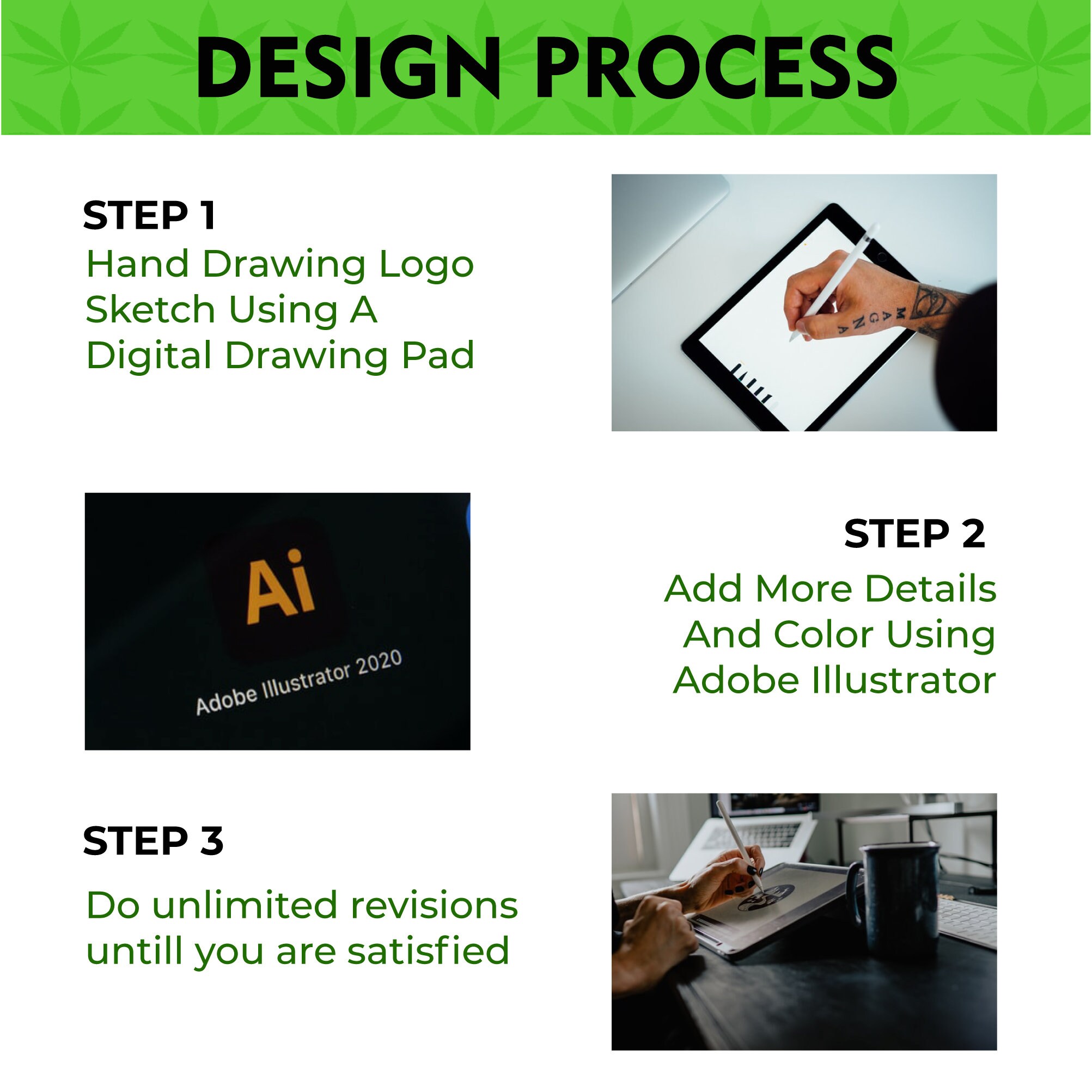 DESIGN PROCESS

STEP 1
Hand Drawing Logo Sketch Using A Digital Drawing Pad

MAGNA

Ai
Adobe Illustrator 2020

STEP 2
Add More Details And Color Using Adobe Illustrator

STEP 3
Do unlimited revisions untill you are satisfied